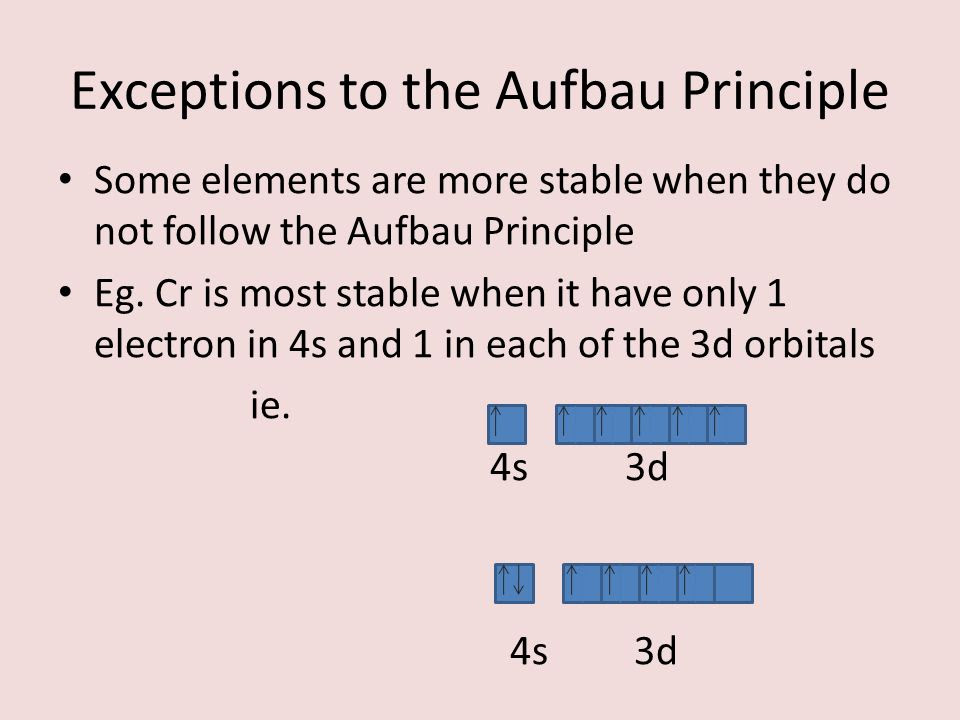 Exceptions to the Aufbau Principle

• Some elements are more stable when they do not follow the Aufbau Principle

• Eg. Cr is most stable when it have only 1 electron in 4s and 1 in each of the 3d orbitals

ie.

↑ ↑ ↑ ↑ ↑ ↑

4s 3d

↑↓ ↑ ↑ ↑ ↑

4s 3d